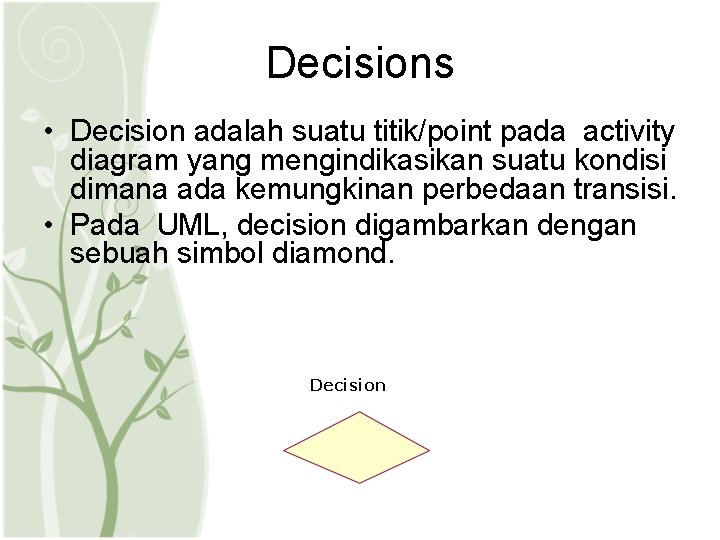 Decisions

• Decision adalah suatu titik/point pada activity diagram yang mengindikasikan suatu kondisi dimana ada kemungkinan perbedaan transisi.
• Pada UML, decision digambarkan dengan sebuah simbol diamond.

Decision